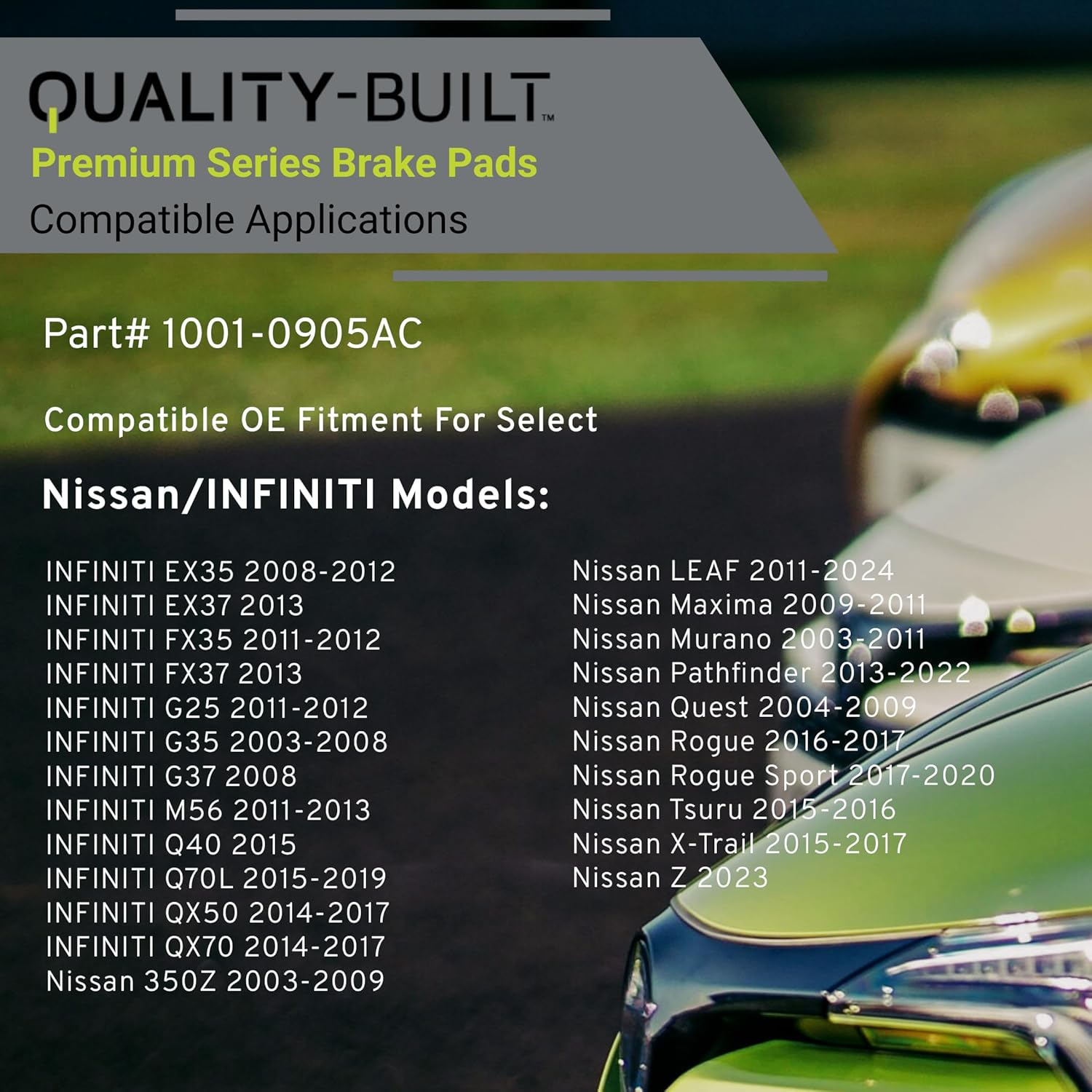 QUALITY-BUILT™
Premium Series Brake Pads
Compatible Applications

Part# 1001-0905AC

Compatible OE Fitment For Select

Nissan/INFINITI Models:

INFINITI EX35 2008-2012
INFINITI EX37 2013
INFINITI FX35 2011-2012
INFINITI FX37 2013
INFINITI G25 2011-2012
INFINITI G35 2003-2008
INFINITI G37 2008
INFINITI M56 2011-2013
INFINITI Q40 2015
INFINITI Q70L 2015-2019
INFINITI QX50 2014-2017
INFINITI QX70 2014-2017
Nissan 350Z 2003-2009

Nissan LEAF 2011-2024
Nissan Maxima 2009-2011
Nissan Murano 2003-2011
Nissan Pathfinder 2013-2022
Nissan Quest 2004-2009
Nissan Rogue 2016-2017
Nissan Rogue Sport 2017-2020
Nissan Tsuru 2015-2016
Nissan X-Trail 2015-2017
Nissan Z 2023